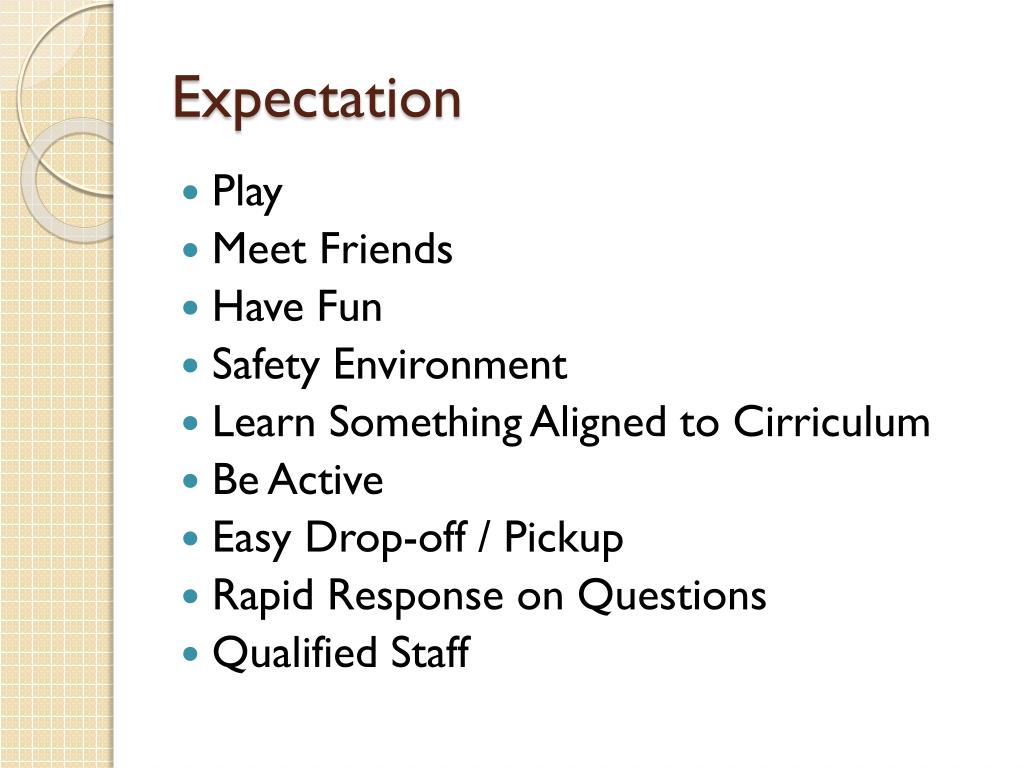 Expectation

- Play
- Meet Friends
- Have Fun
- Safety Environment
- Learn Something Aligned to Cirriculum
- Be Active
- Easy Drop-off / Pickup
- Rapid Response on Questions
- Qualified Staff